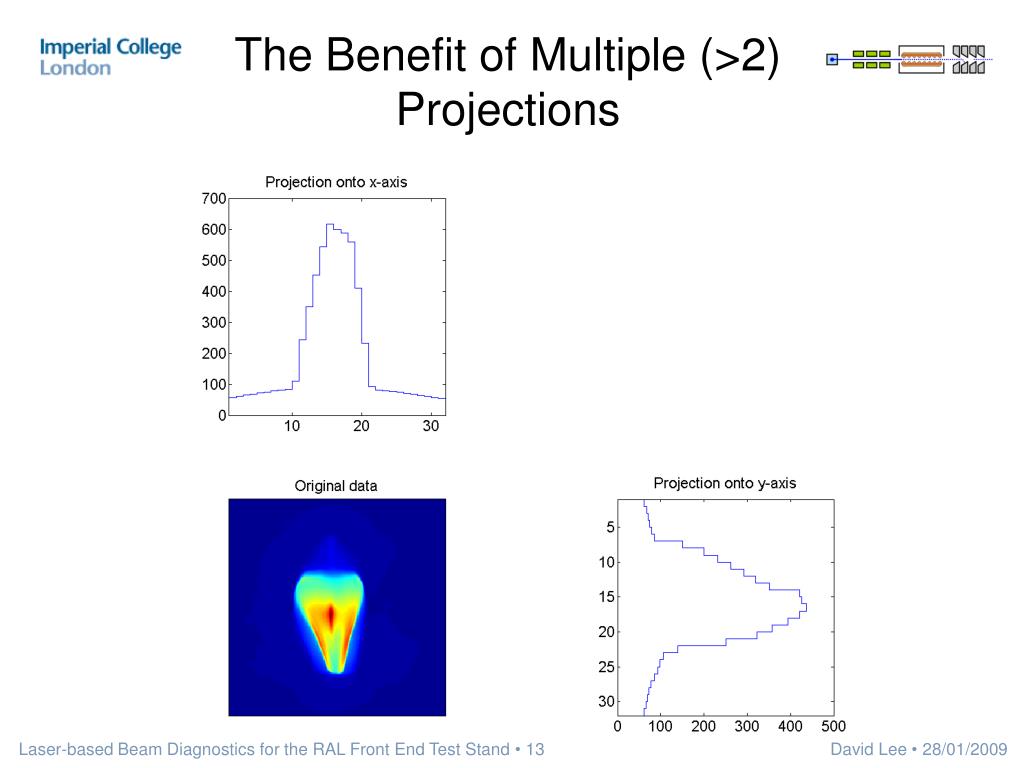 Imperial College London

The Benefit of Multiple (>2) Projections

Projection onto x-axis

700
600
500
400
300
200
100
0
10
20
30

Original data

Projection onto y-axis

5
10
15
20
25
30
0
100
200
300
400
500

Laser-based Beam Diagnostics for the RAL Front End Test Stand • 13

David Lee • 28/01/2009